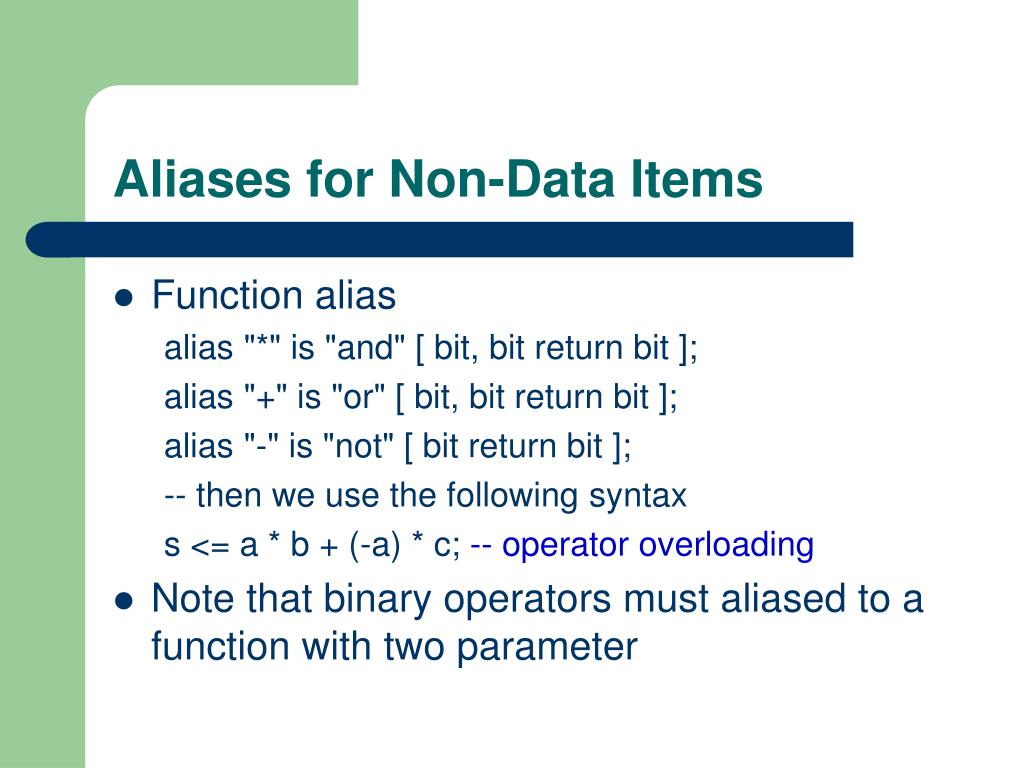 Aliases for Non-Data Items

- Function alias
  alias "*" is "and" [ bit, bit return bit ];
  alias "+" is "or" [ bit, bit return bit ];
  alias "-" is "not" [ bit return bit ];
  -- then we use the following syntax
  s <= a * b + (-a) * c; -- operator overloading
- Note that binary operators must aliased to a function with two parameter